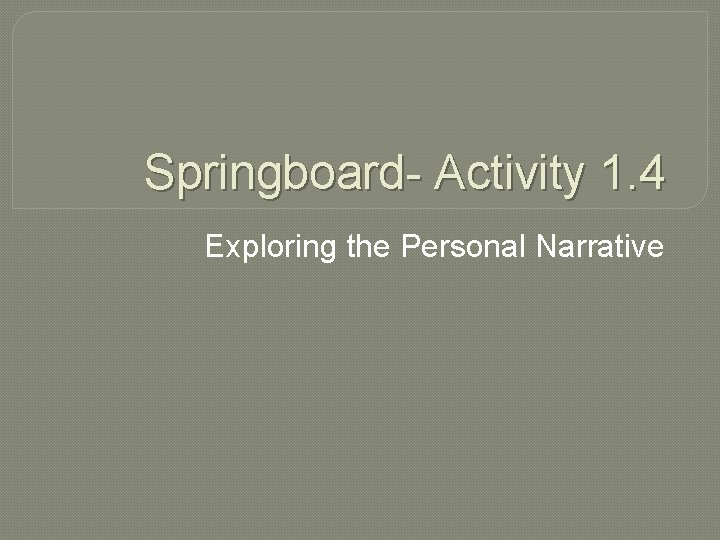 Springboard- Activity 1.4

Exploring the Personal Narrative